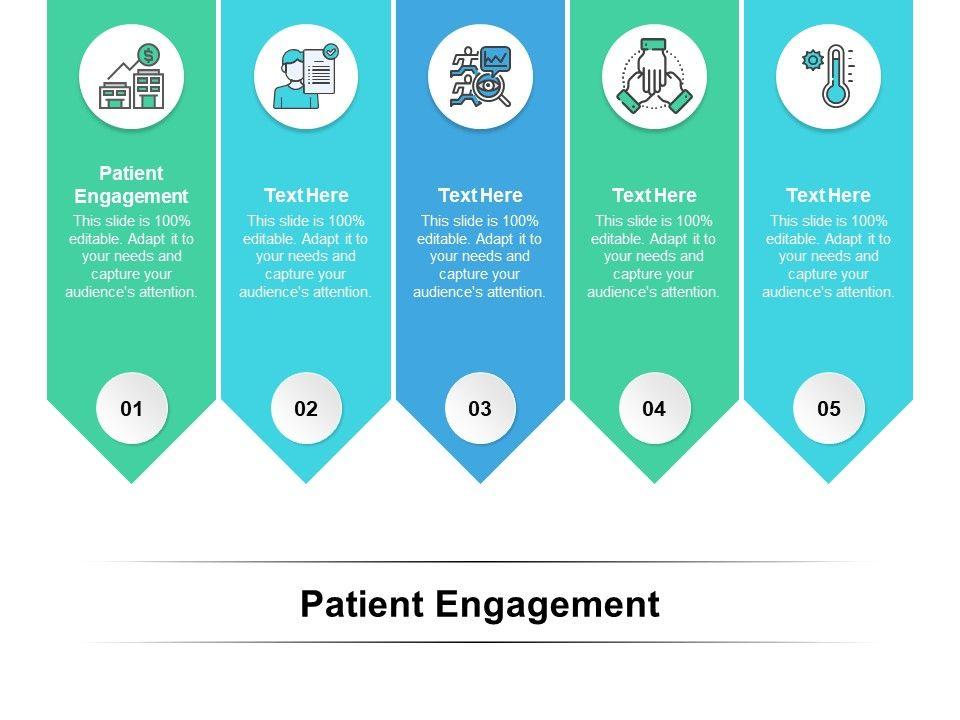 Patient Engagement

This slide is 100% editable. Adapt it to your needs and capture your audience's attention.

01

Text Here

This slide is 100% editable. Adapt it to your needs and capture your audience's attention.

02

Text Here

This slide is 100% editable. Adapt it to your needs and capture your audience's attention.

03

Text Here

This slide is 100% editable. Adapt it to your needs and capture your audience's attention.

04

Text Here

This slide is 100% editable. Adapt it to your needs and capture your audience's attention.

05

Patient Engagement